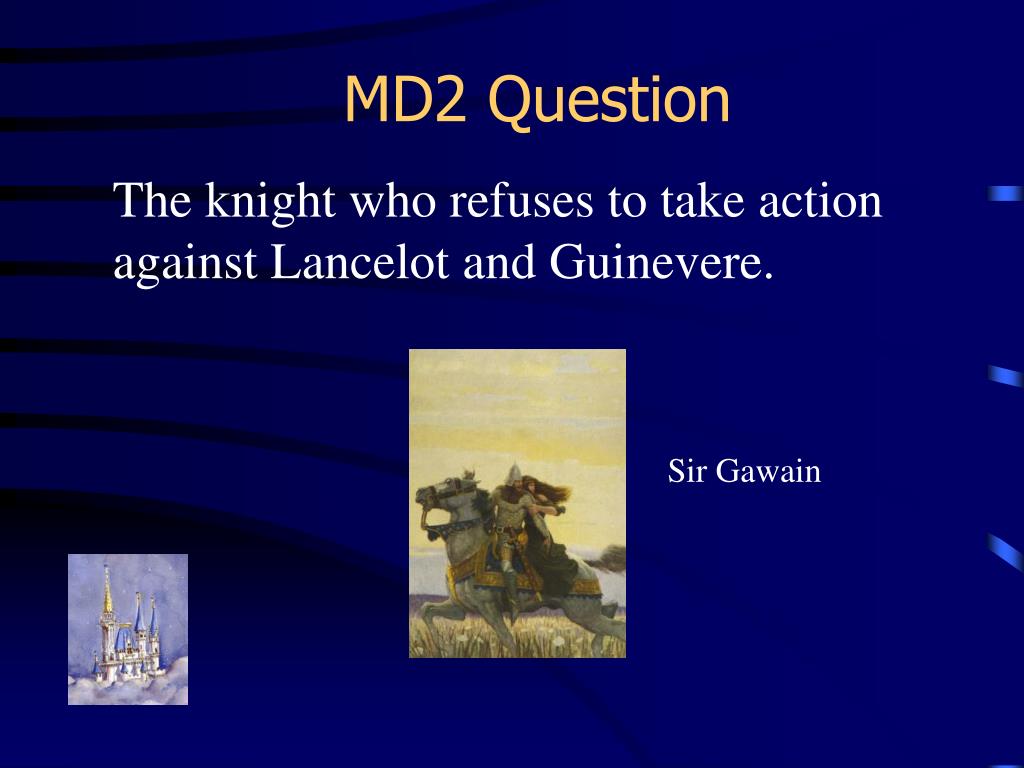 MD2 Question

The knight who refuses to take action against Lancelot and Guinevere.

Sir Gawain